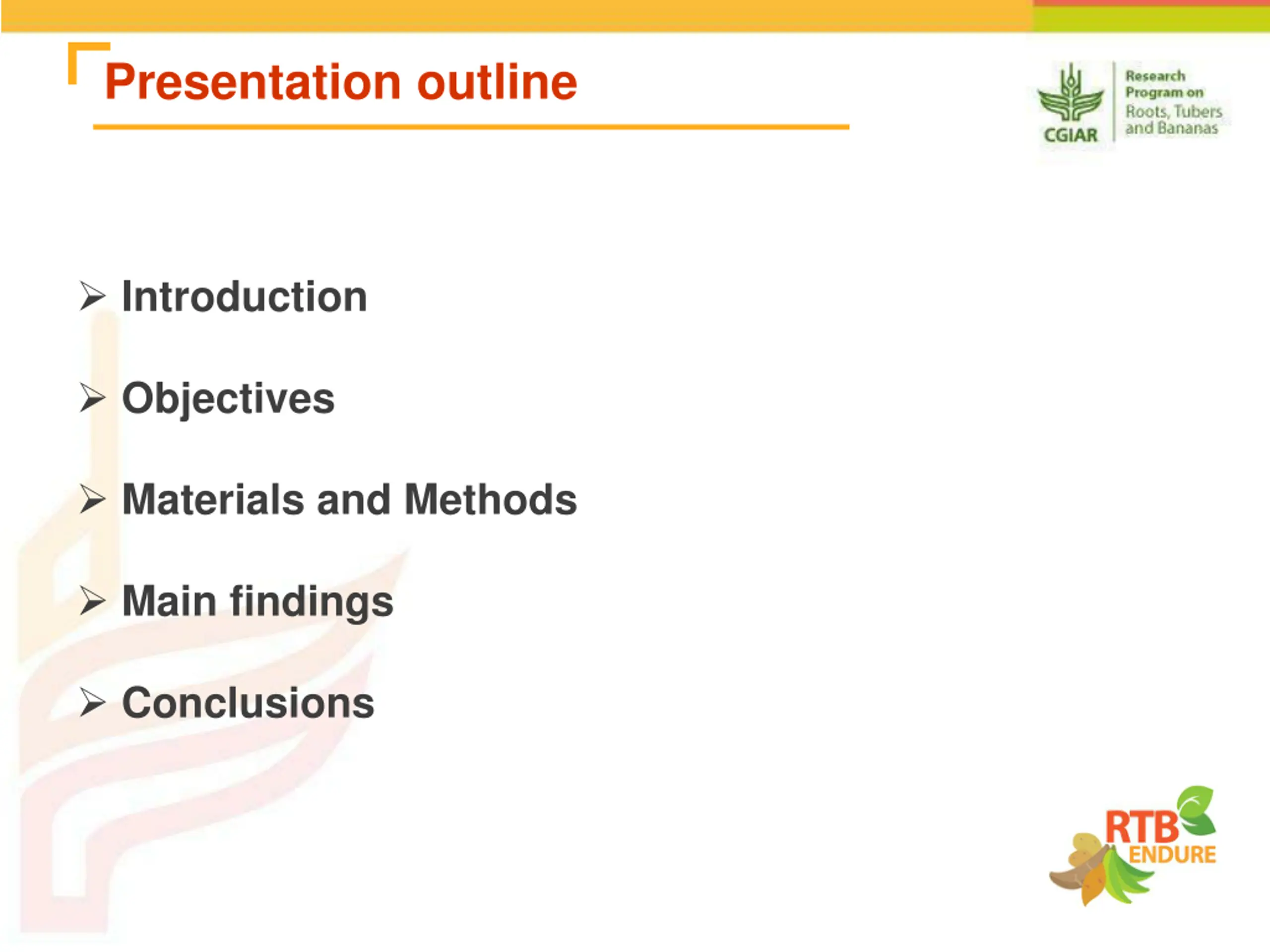 Presentation outline

CGIAR Research Program on Roots, Tubers and Bananas

➢ Introduction

➢ Objectives

➢ Materials and Methods

➢ Main findings

➢ Conclusions

RTB ENDURE